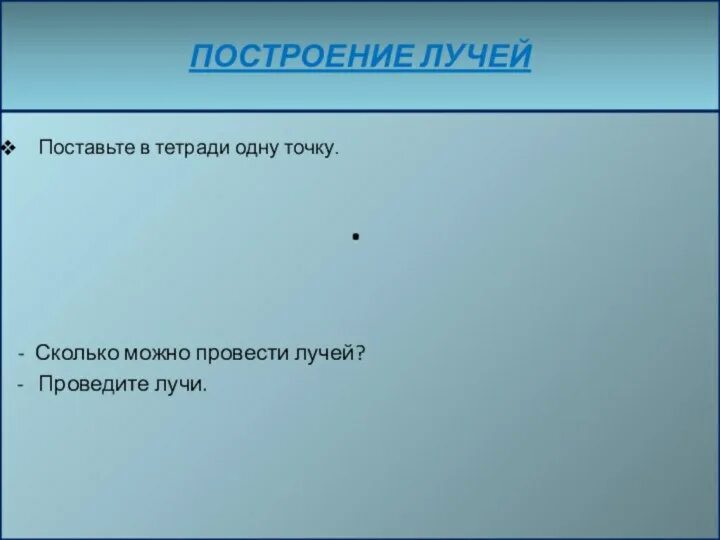 ПОСТРОЕНИЕ ЛУЧЕЙ

❖ Поставьте в тетради одну точку.

- Сколько можно провести лучей?
- Проведите лучи.